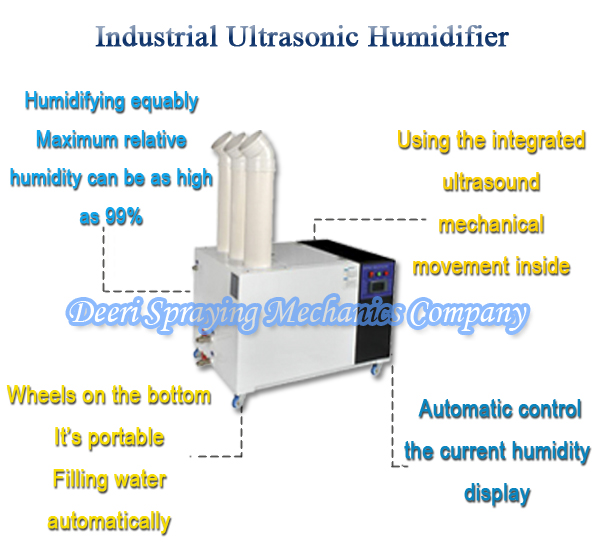 Industrial Ultrasonic Humidifier

Humidifying equably
Maximum relative humidity can be as high as 99%

Using the integrated ultrasound mechanical movement inside

Deeri Spraying Mechanics Company

Wheels on the bottom
It's portable
Filling water automatically

Automatic control
the current humidity display